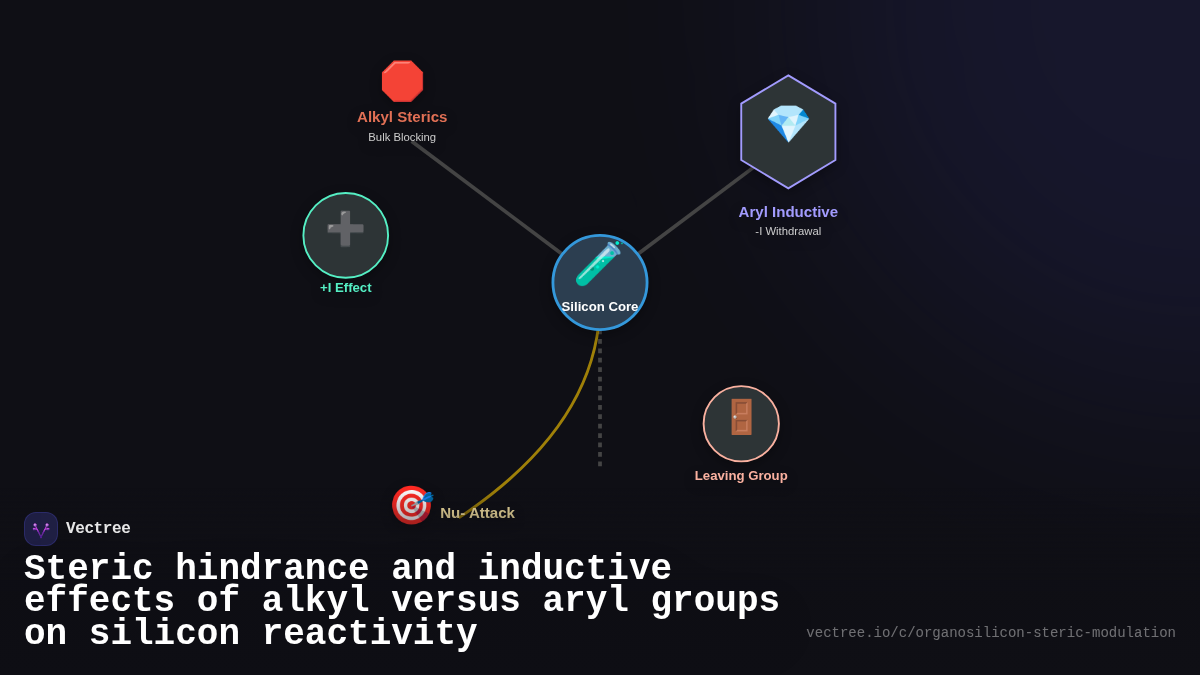 Alkyl Sterics
Bulk Blocking

Aryl Inductive
-I Withdrawal

+I Effect

Silicon Core

Leaving Group

Nu- Attack

Vectree

Steric hindrance and inductive effects of alkyl versus aryl groups on silicon reactivity

vectree.io/c/organosilicon-steric-modulation